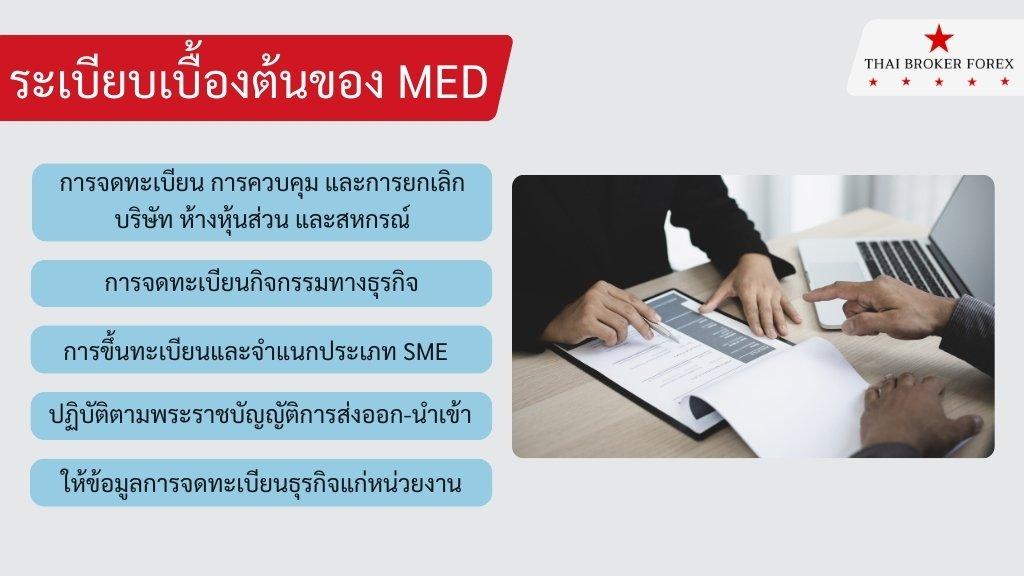 ระเบียบเบื้องต้นของ MED

THAI BROKER FOREX

การจดทะเบียน การควบคุม และการยกเลิก บริษัท ห้างหุ้นส่วน และสหกรณ์

การจดทะเบียนกิจกรรมทางธุรกิจ

การขึ้นทะเบียนและจำแนกประเภท SME

ปฏิบัติตามพระราชบัญญัติการส่งออก-นำเข้า

ให้ข้อมูลการจดทะเบียนธุรกิจแก่หน่วยงาน